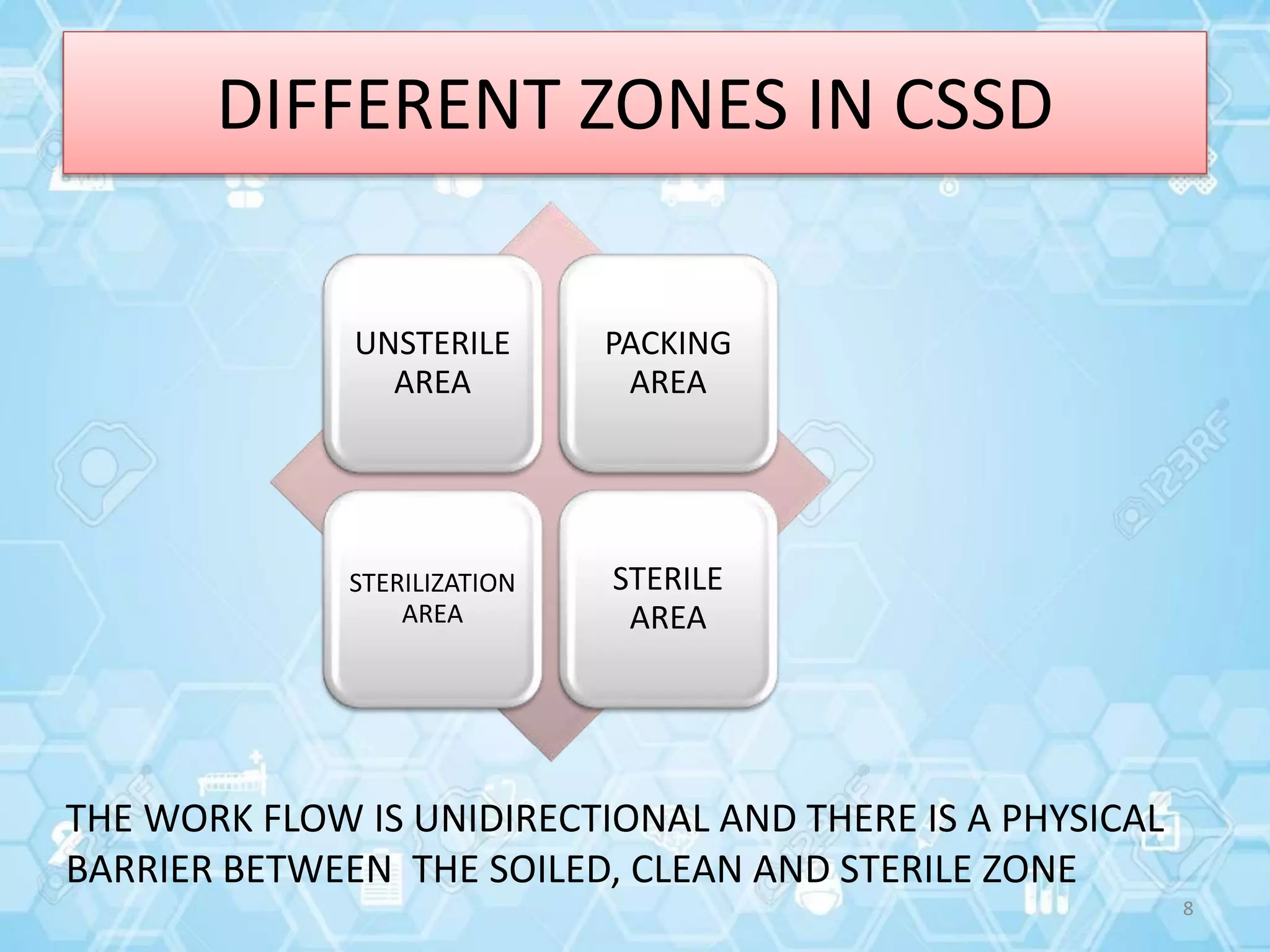 DIFFERENT ZONES IN CSSD

UNSTERILE AREA

PACKING AREA

STERILIZATION AREA

STERILE AREA

123RF

THE WORK FLOW IS UNIDIRECTIONAL AND THERE IS A PHYSICAL BARRIER BETWEEN THE SOILED, CLEAN AND STERILE ZONE

8